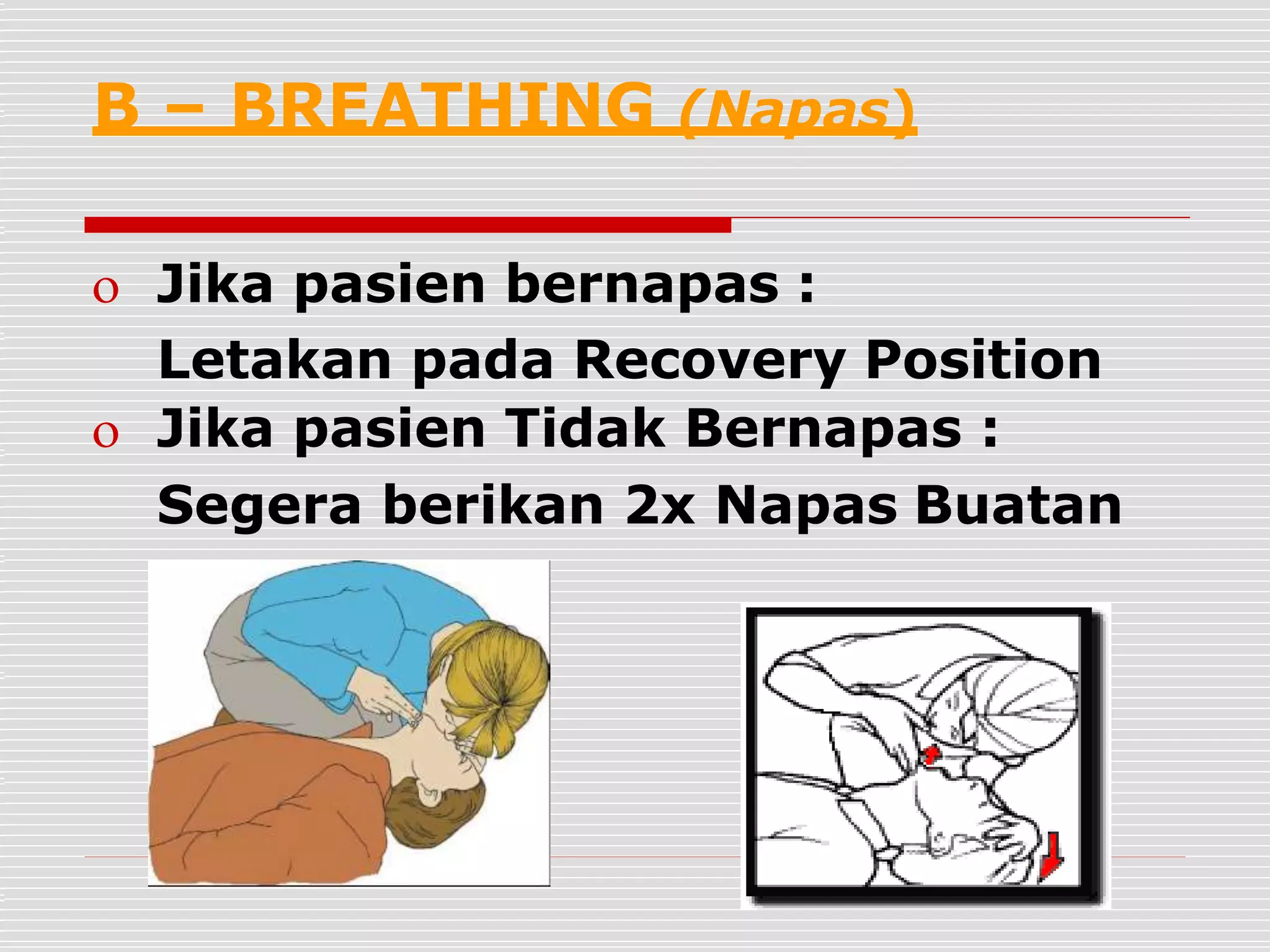 B – BREATHING (Napas)

o Jika pasien bernapas :
Letakan pada Recovery Position

o Jika pasien Tidak Bernapas :
Segera berikan 2x Napas Buatan